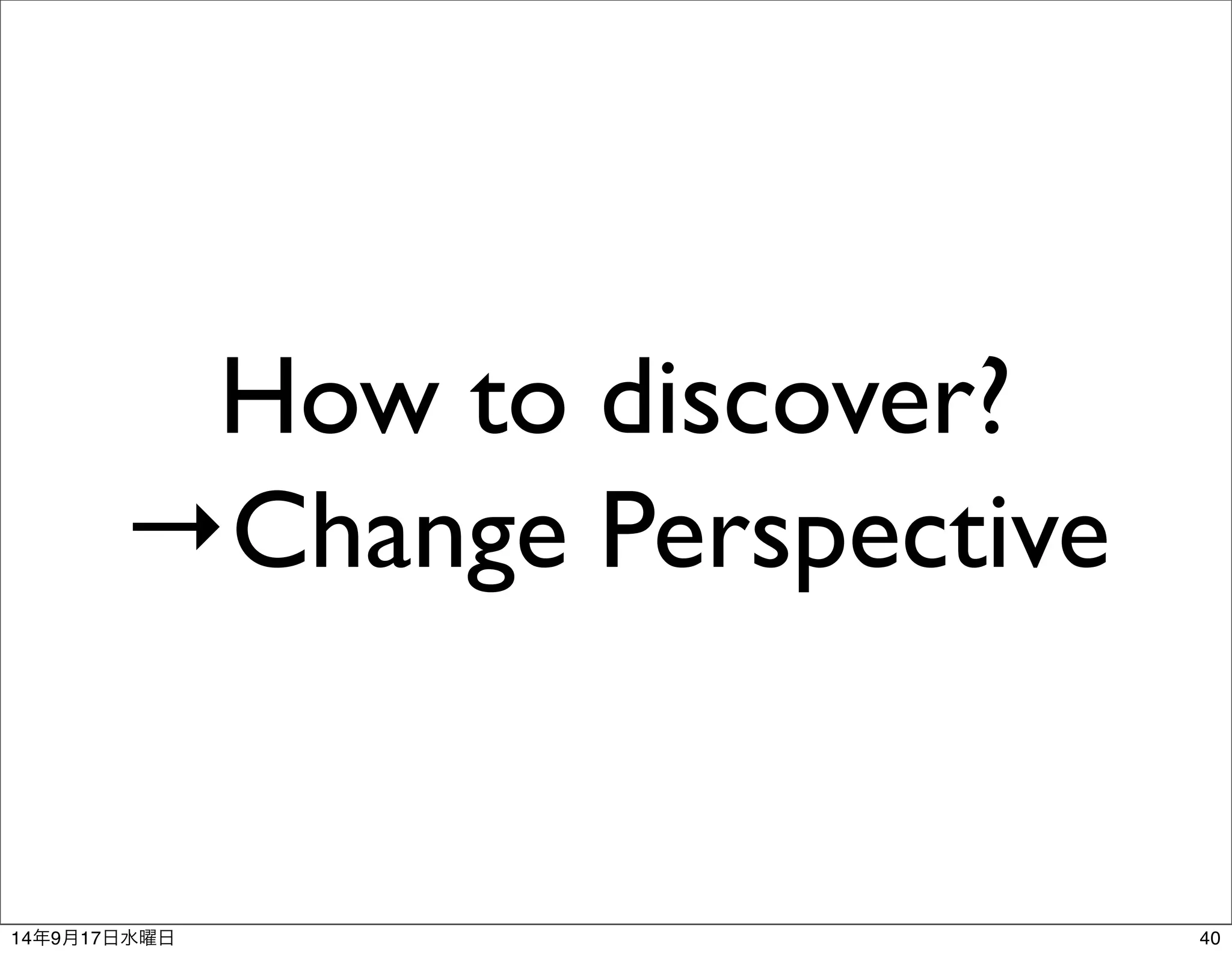 How to discover?
→Change Perspective

14年9月17日水曜日

40